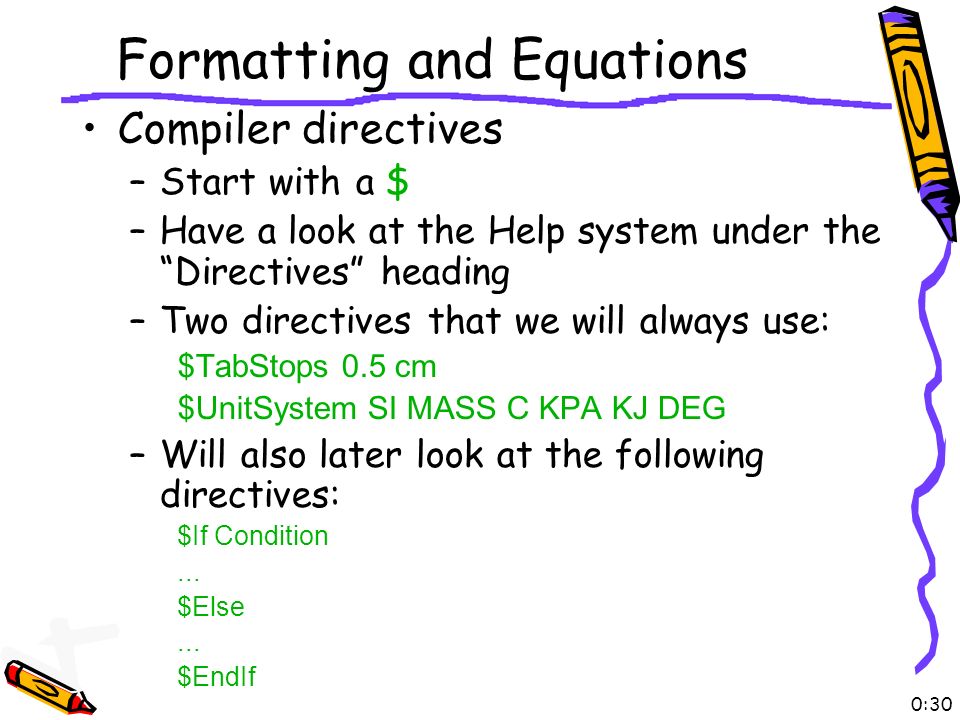 Formatting and Equations

• Compiler directives
– Start with a \$
– Have a look at the Help system under the “Directives” heading
– Two directives that we will always use:
\$TabStops 0.5 cm
\$UnitSystem SI MASS C KPA KJ DEG
– Will also later look at the following directives:
\$If Condition
…
\$Else
…
\$EndIf

0:30